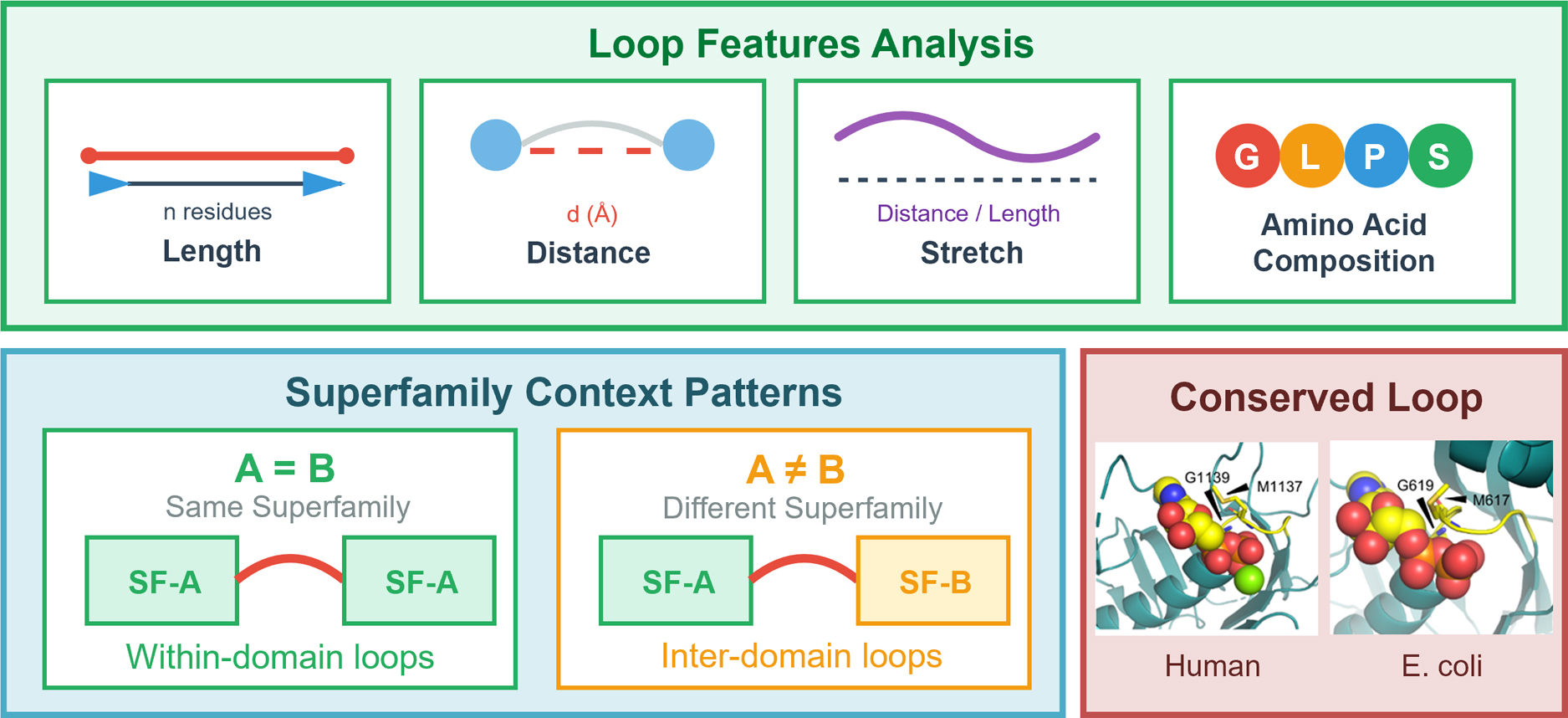 Loop Features Analysis

n residues
Length

d (Å)
Distance

Distance / Length
Stretch

G L P S
Amino Acid Composition

Superfamily Context Patterns

A = B
Same Superfamily
SF-A
SF-A
Within-domain loops

A ≠ B
Different Superfamily
SF-A
SF-B
Inter-domain loops

Conserved Loop

G1139
M1137
G619
M617
Human
E. coli